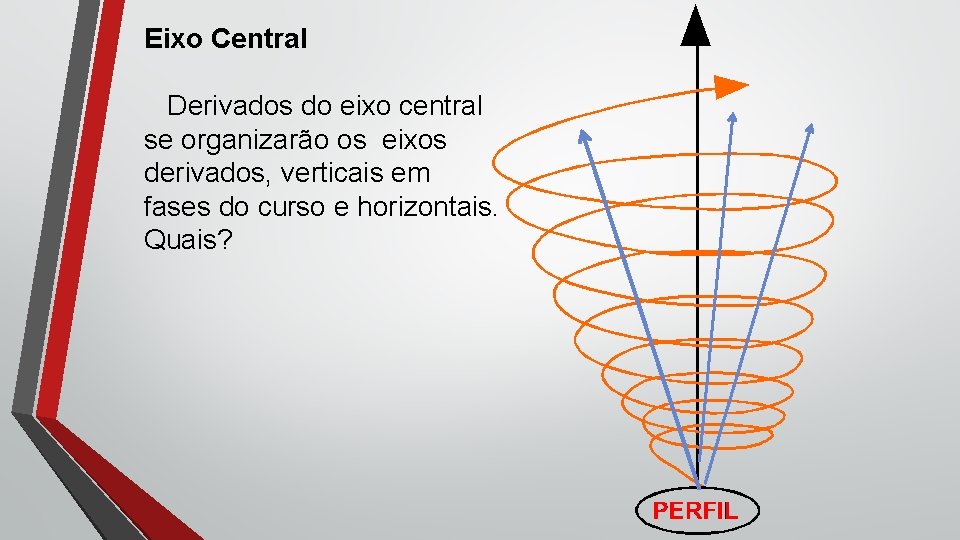 Eixo Central

Derivados do eixo central se organizarão os eixos derivados, verticais em fases do curso e horizontais. Quais?

PERFIL